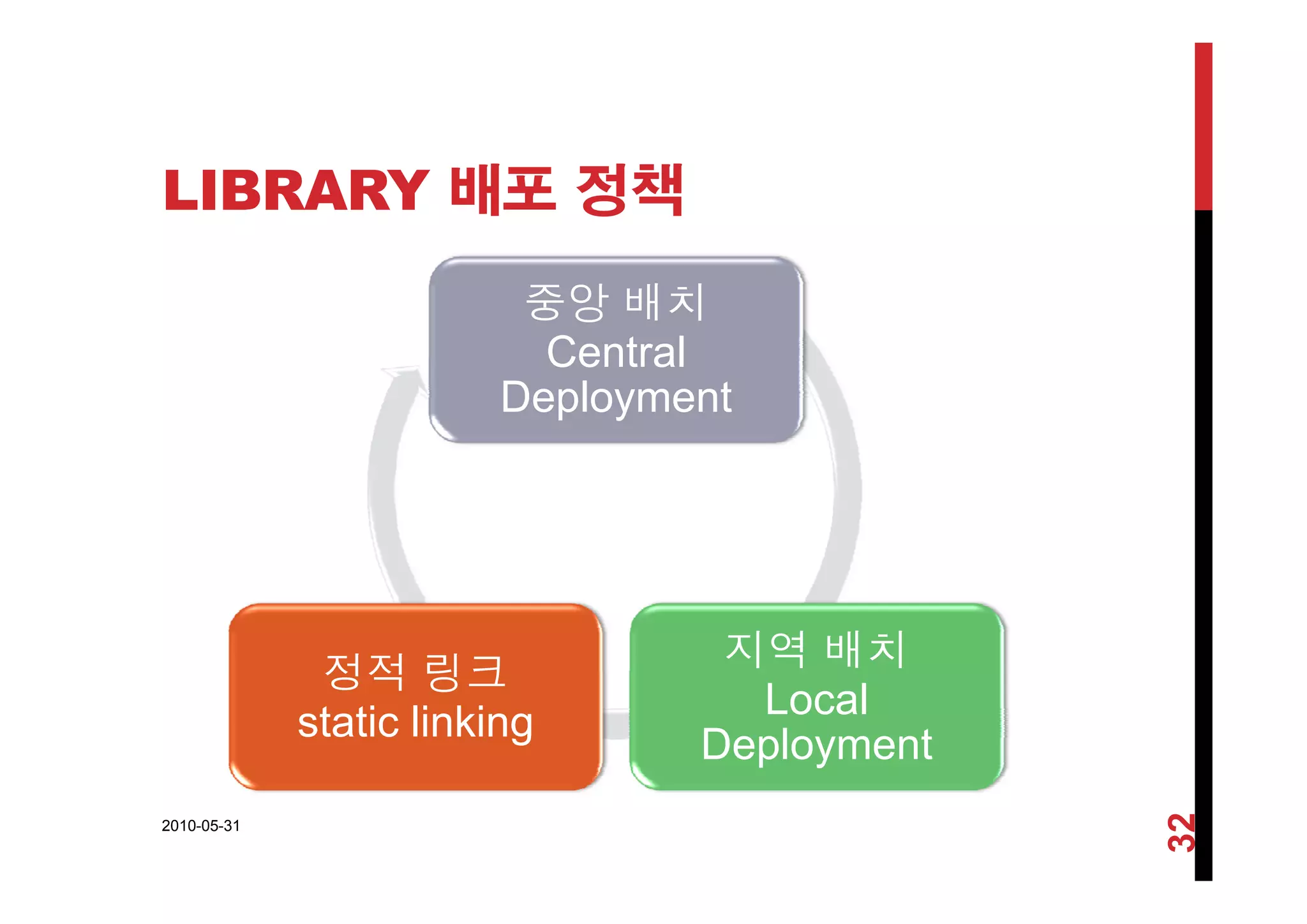 LIBRARY 배포 정책

중앙 배치
Central Deployment

정적 링크
static linking

지역 배치
Local Deployment

2010-05-31

32